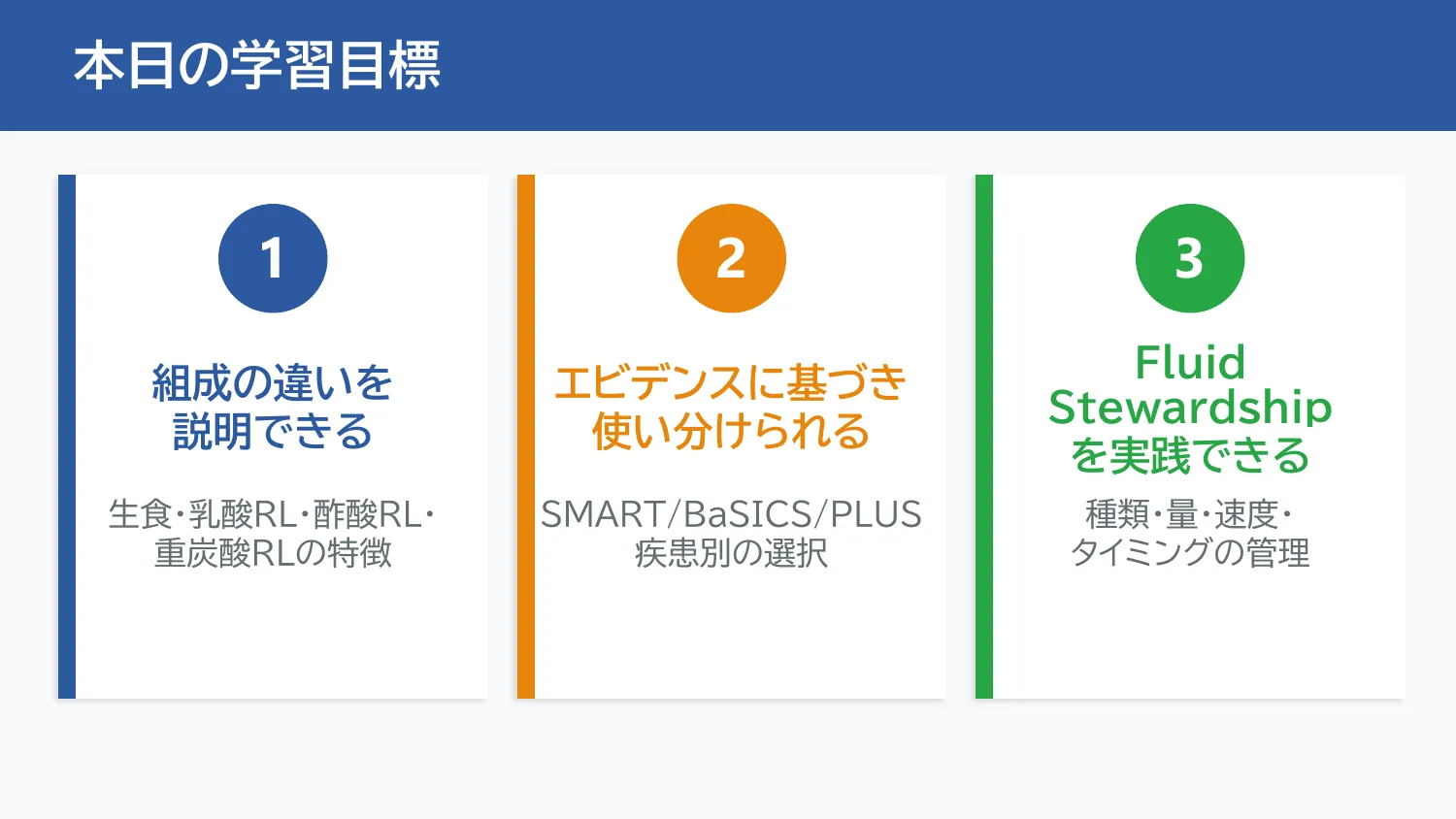 本日の学習目標

1

組成の違いを説明できる

生食・乳酸RL・酢酸RL・重炭酸RLの特徴

2

エビデンスに基づき使い分けられる

SMART/BaSICS/PLUS
疾患別の選択

3

Fluid Stewardship を実践できる

種類・量・速度・タイミングの管理